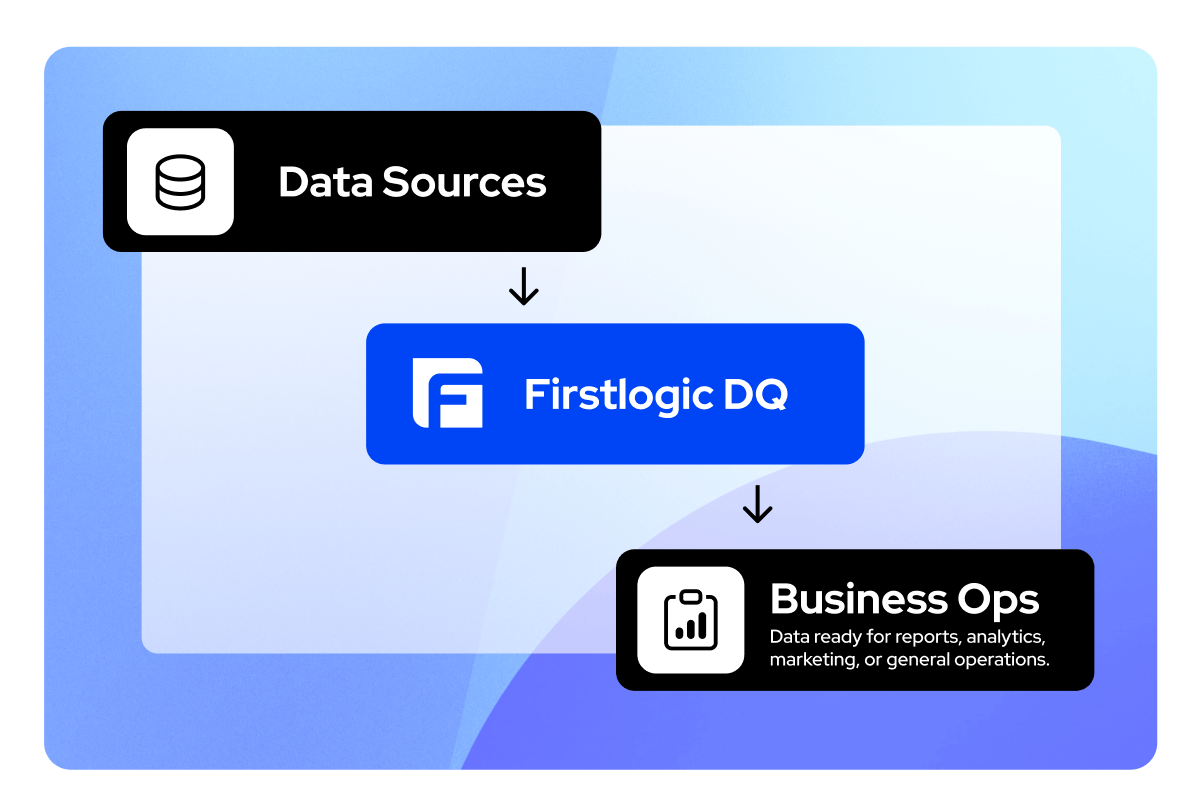 Data Sources

Firstlogic DQ

Business Ops
Data ready for reports, analytics, marketing, or general operations.